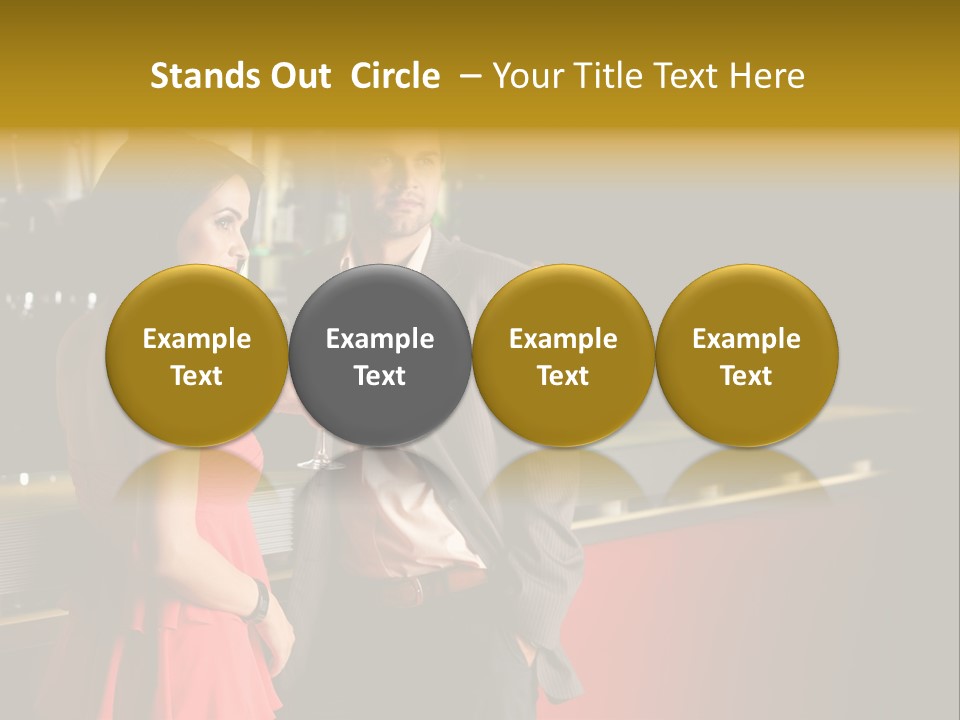 Stands Out Circle – Your Title Text Here

Example Text

Example Text

Example Text

Example Text